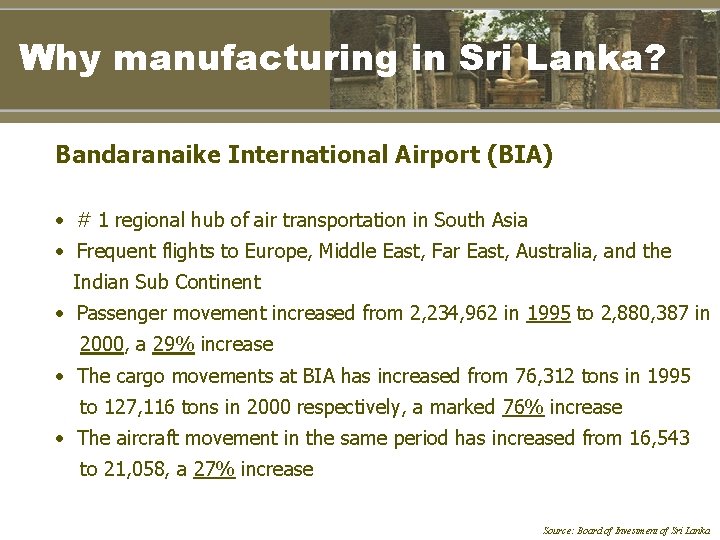 Why manufacturing in Sri Lanka?

Bandaranaike International Airport (BIA)

• # 1 regional hub of air transportation in South Asia
• Frequent flights to Europe, Middle East, Far East, Australia, and the Indian Sub Continent
• Passenger movement increased from 2,234,962 in 1995 to 2,880,387 in 2000, a 29% increase
• The cargo movements at BIA has increased from 76,312 tons in 1995 to 127,116 tons in 2000 respectively, a marked 76% increase
• The aircraft movement in the same period has increased from 16,543 to 21,058, a 27% increase

Source: Board of Investment of Sri Lanka